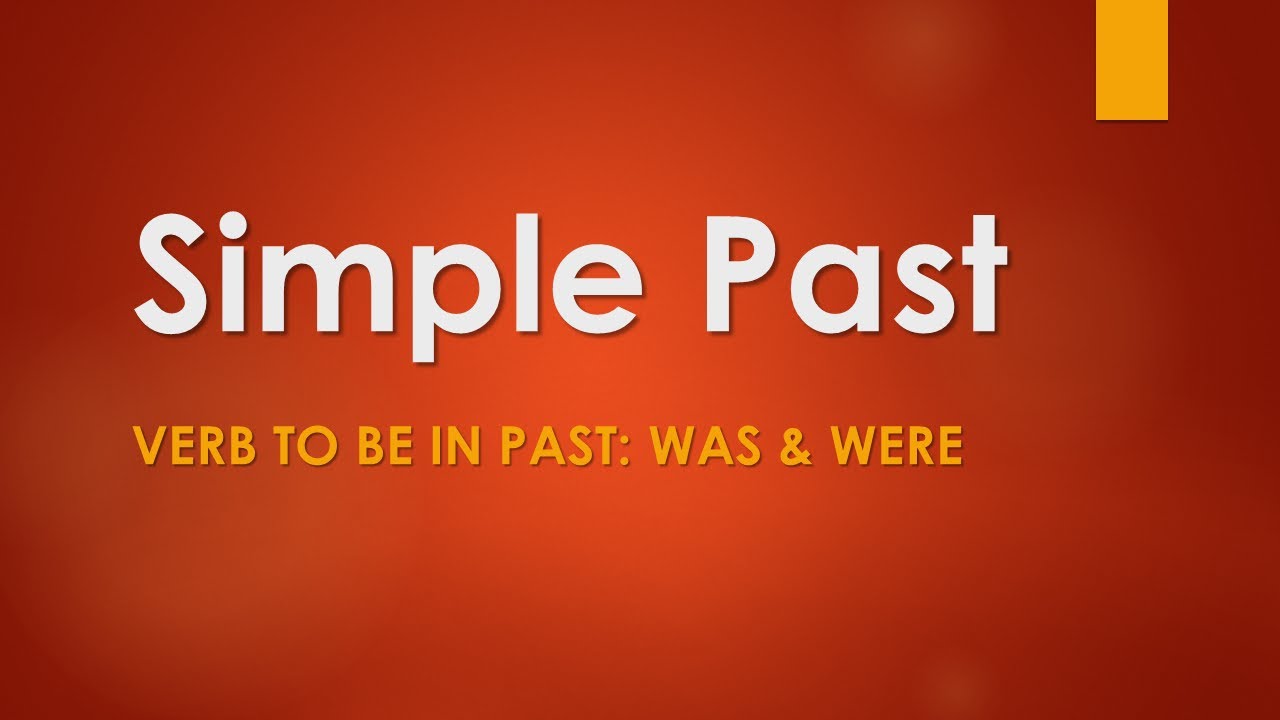 Simple Past

VERB TO BE IN PAST: WAS & WERE